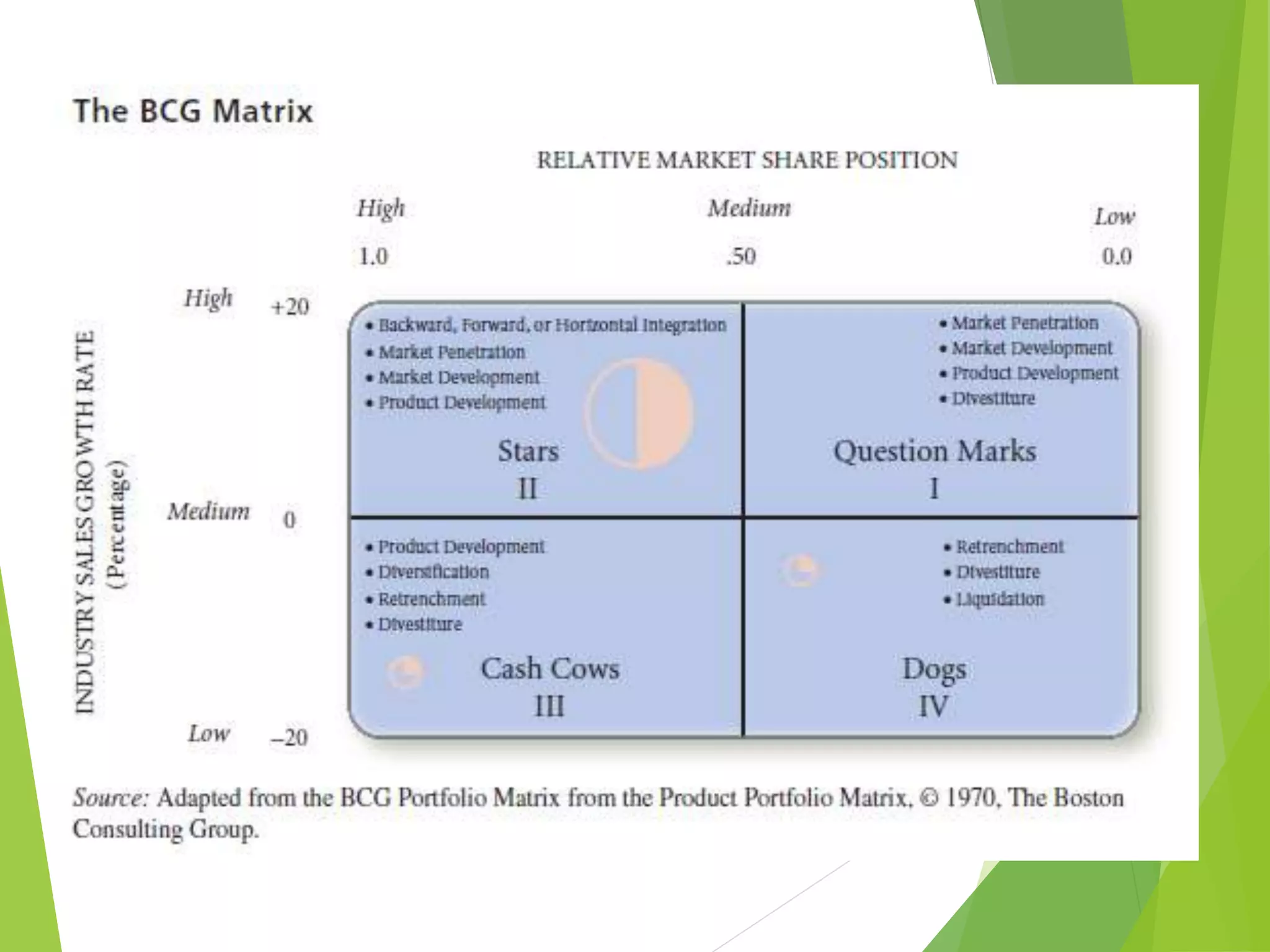 The BCG Matrix

RELATIVE MARKET SHARE POSITION

High Medium Low

1.0 .50 0.0

INDUSTRY SALES GROWTH RATE (Percentage)

High +20

Medium 0

Low –20

• Backward, Forward, or Horizontal Integration
• Market Penetration
• Market Development
• Product Development

Stars
II

• Market Penetration
• Market Development
• Product Development
• Divestiture

Question Marks
I

• Product Development
• Diversification
• Retrenchment
• Divestiture

Cash Cows
III

• Retrenchment
• Divestiture
• Liquidation

Dogs
IV

Source: Adapted from the BCG Portfolio Matrix from the Product Portfolio Matrix, © 1970, The Boston Consulting Group.